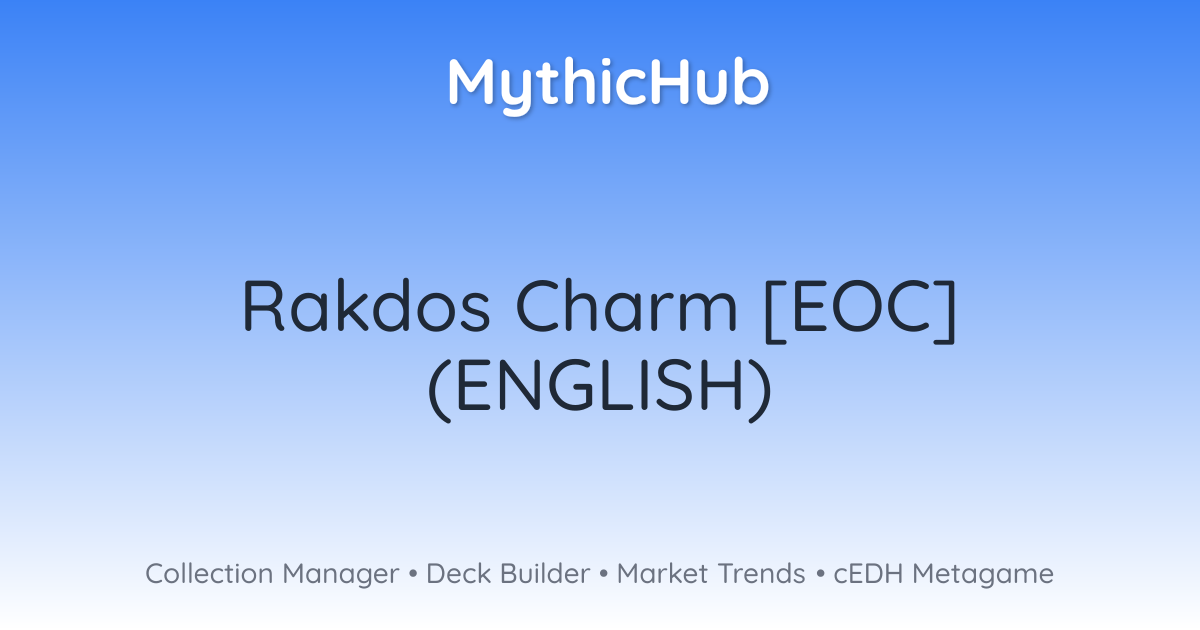 MythicHub

Rakdos Charm [EOC] (ENGLISH)

Collection Manager • Deck Builder • Market Trends • cEDH Metagame